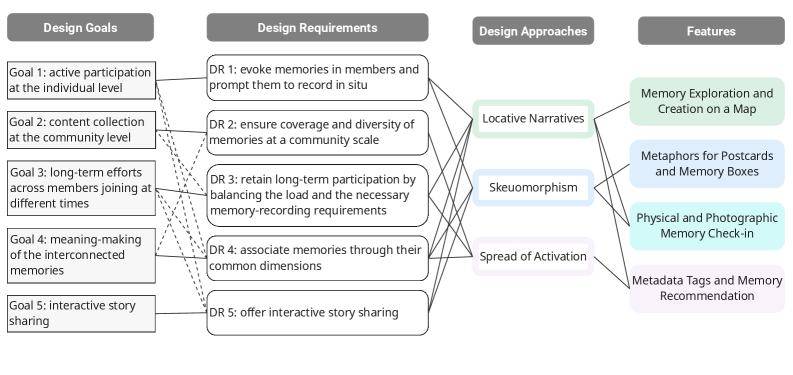 Design Goals

Goal 1: active participation at the individual level

Goal 2: content collection at the community level

Goal 3: long-term efforts across members joining at different times

Goal 4: meaning-making of the interconnected memories

Goal 5: interactive story sharing

Design Requirements

DR 1: evoke memories in members and prompt them to record in situ

DR 2: ensure coverage and diversity of memories at a community scale

DR 3: retain long-term participation by balancing the load and the necessary memory-recording requirements

DR 4: associate memories through their common dimensions

DR 5: offer interactive story sharing

Design Approaches

Locative Narratives

Skeuomorphism

Spread of Activation

Features

Memory Exploration and Creation on a Map

Metaphors for Postcards and Memory Boxes

Physical and Photographic Memory Check-in

Metadata Tags and Memory Recommendation